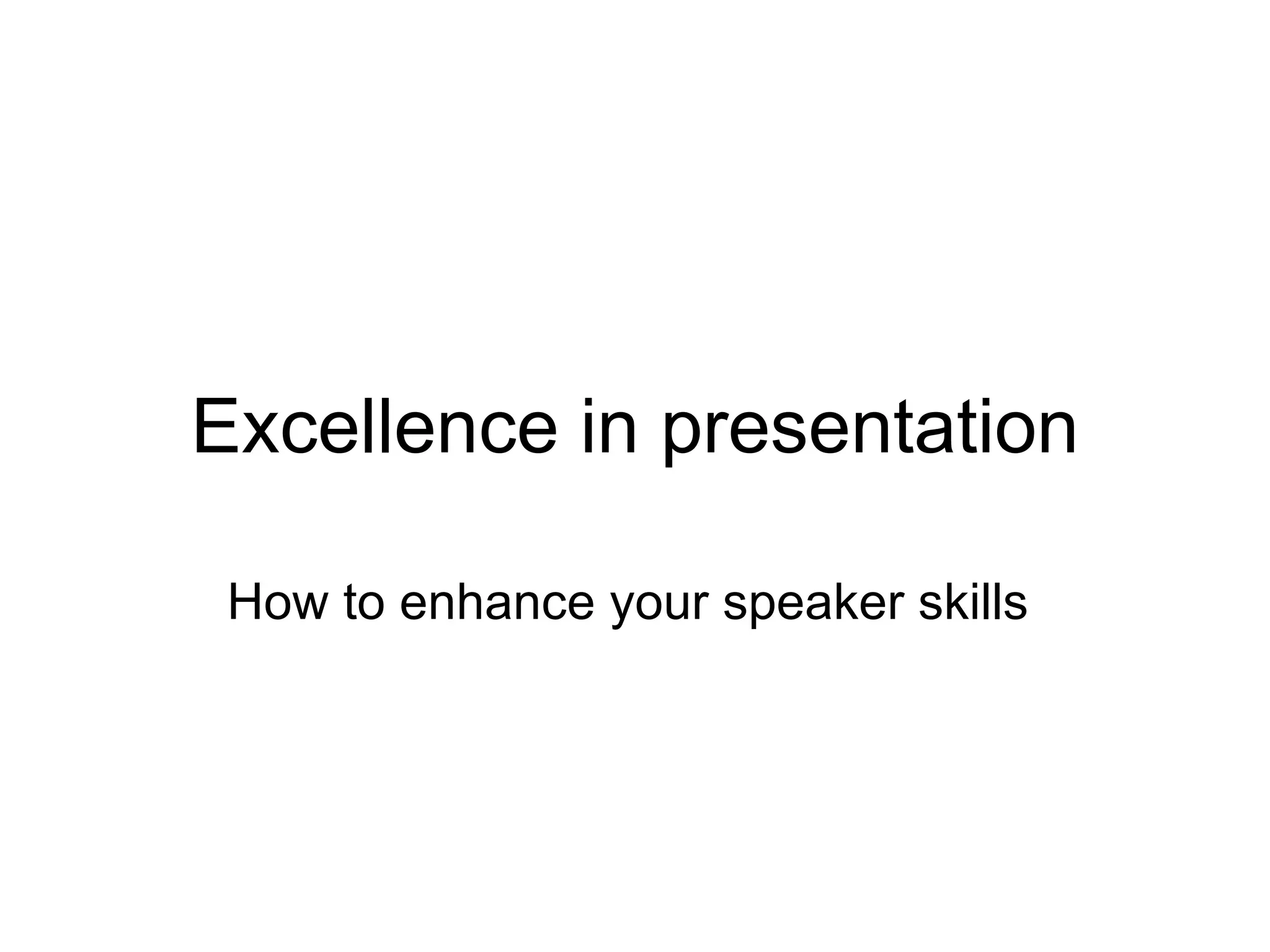 Excellence in presentation

How to enhance your speaker skills